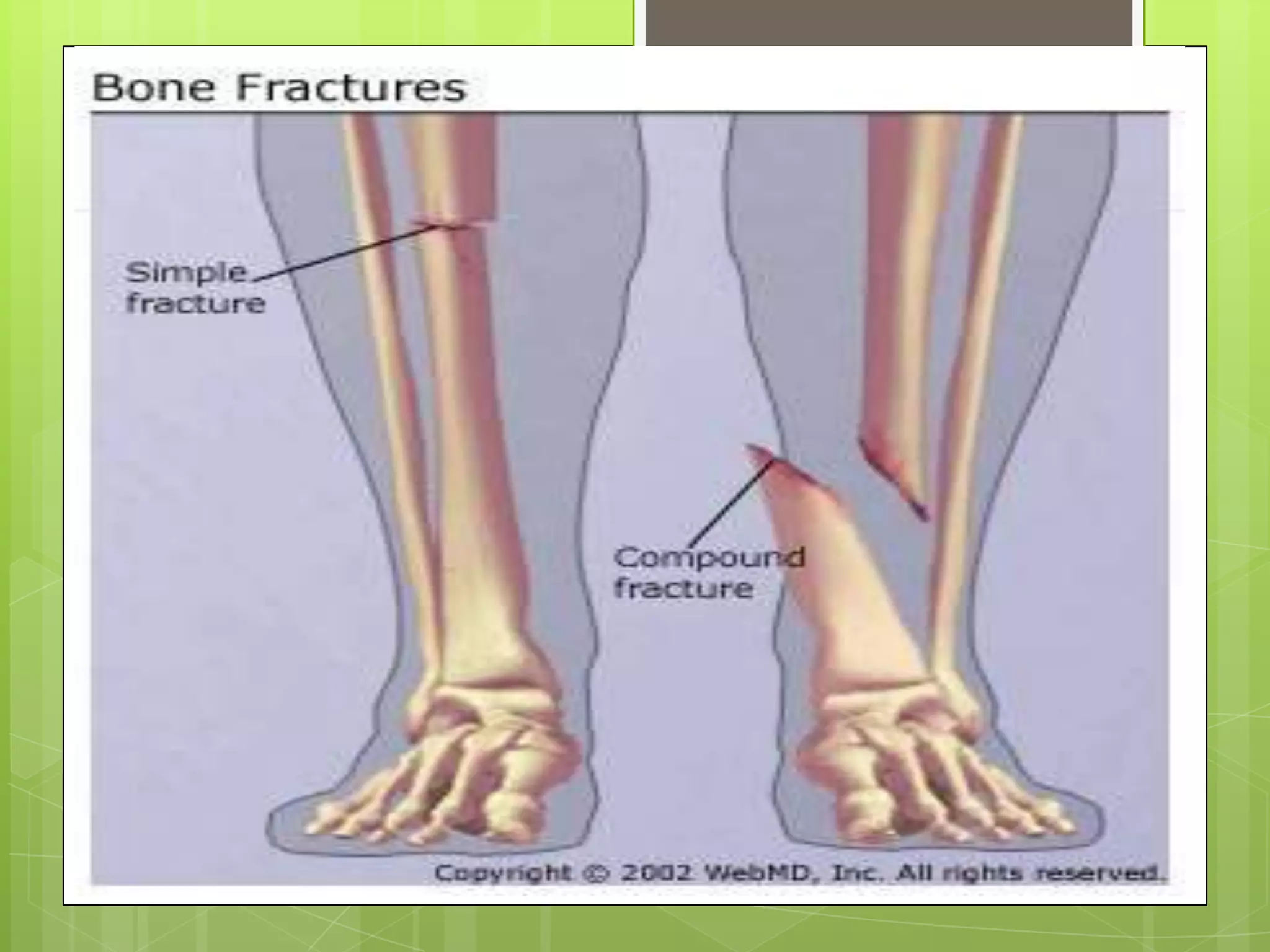 Bone Fractures

Simple fracture

Compound fracture

Copyright © 2002 WebMD, Inc. All rights reserved.